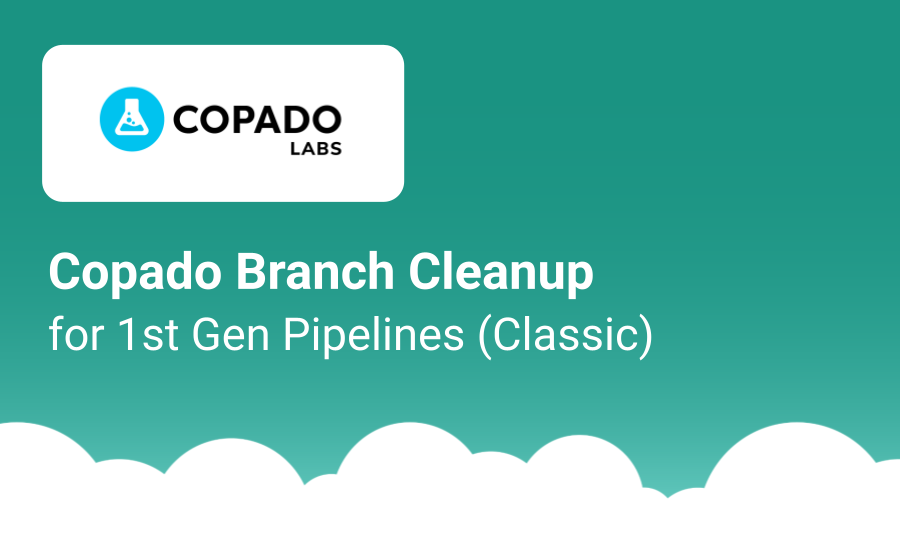 COPADO
LABS

Copado Branch Cleanup
for 1st Gen Pipelines (Classic)